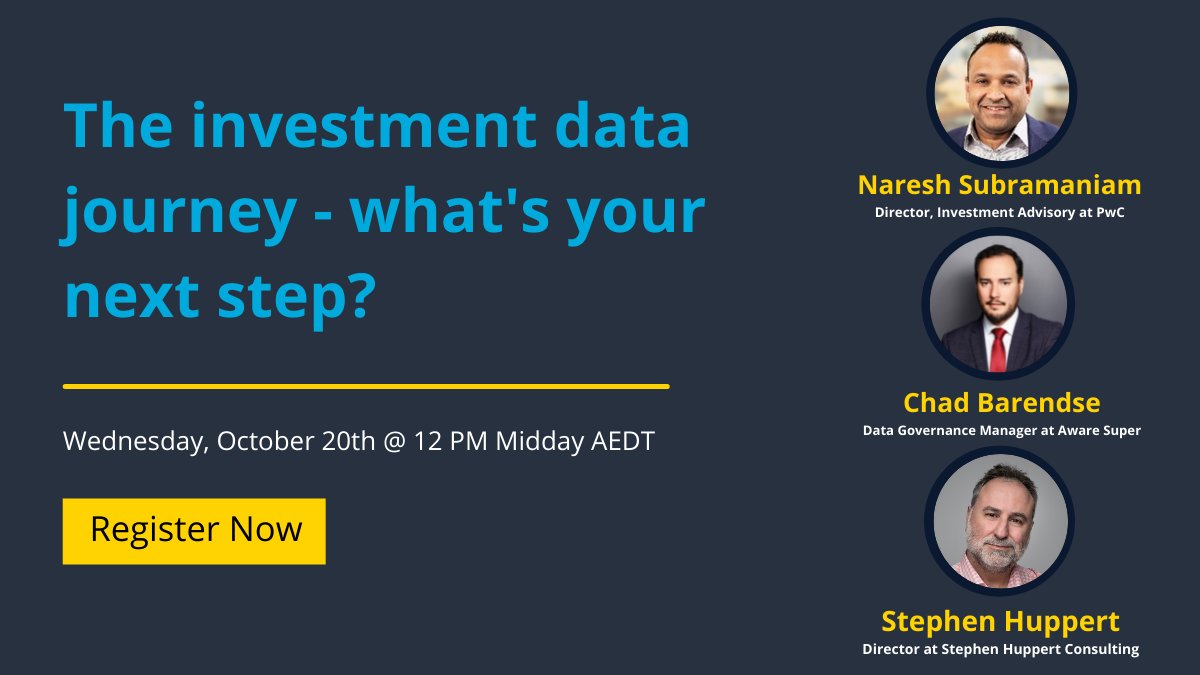 The investment data journey - what's your next step?

Wednesday, October 20th @ 12 PM Midday AEDT

Register Now

Naresh Subramaniam
Director, Investment Advisory at PwC

Chad Barendse
Data Governance Manager at Aware Super

Stephen Huppert
Director at Stephen Huppert Consulting